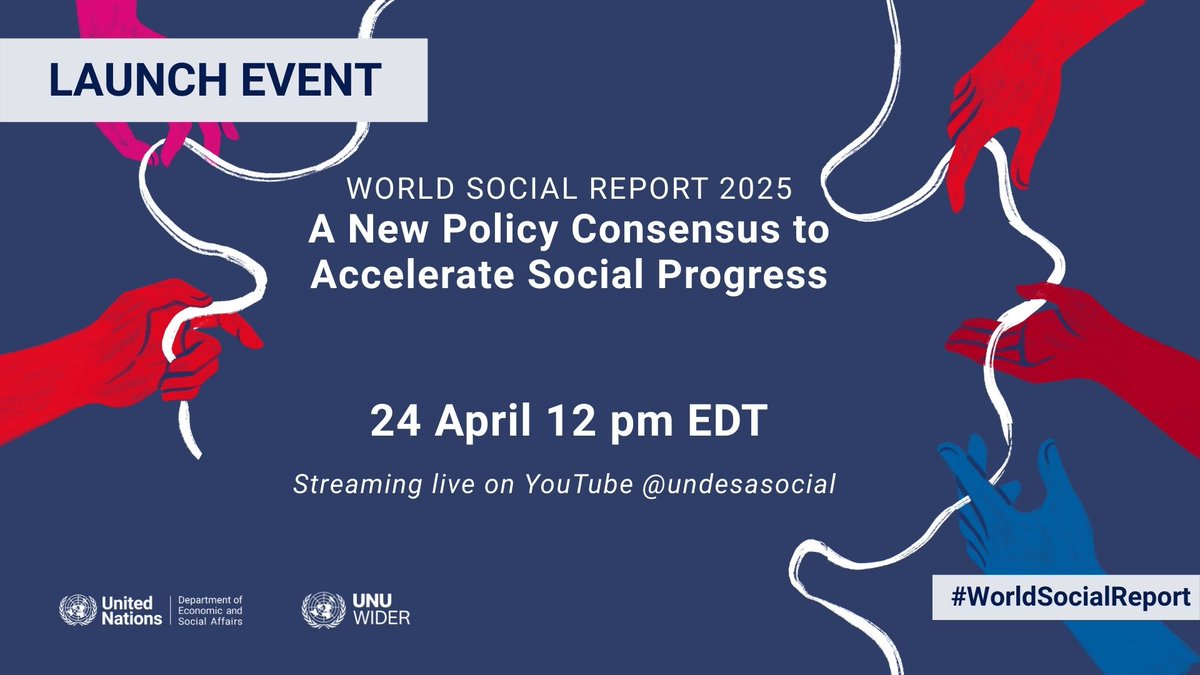 LAUNCH EVENT

WORLD SOCIAL REPORT 2025
A New Policy Consensus to Accelerate Social Progress

24 April 12 pm EDT

Streaming live on YouTube @undesasocial

United Nations | Department of Economic and Social Affairs

UNU WIDER

#WorldSocialReport